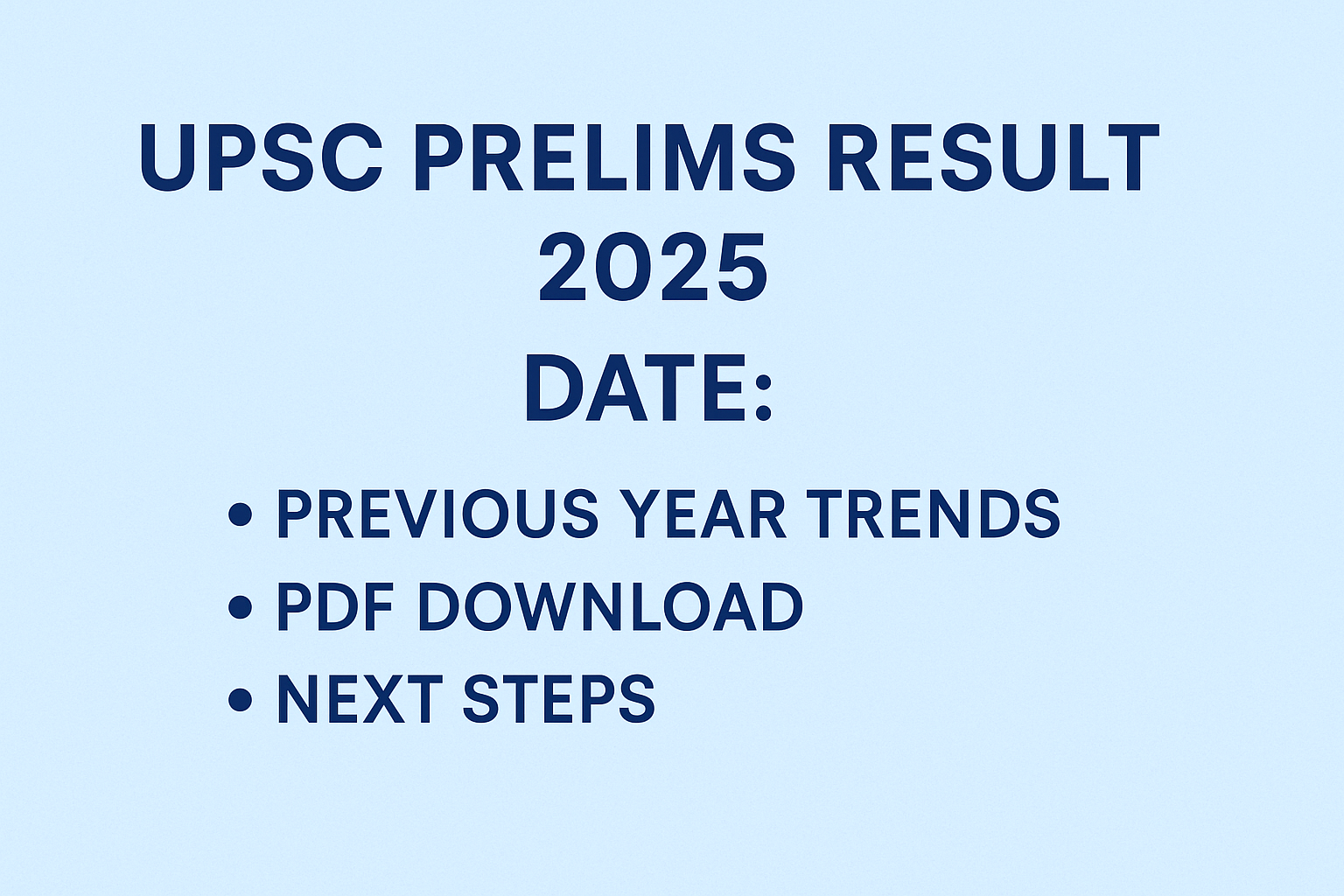 UPSC PRELIMS RESULT 2025
DATE:

• PREVIOUS YEAR TRENDS
• PDF DOWNLOAD
• NEXT STEPS